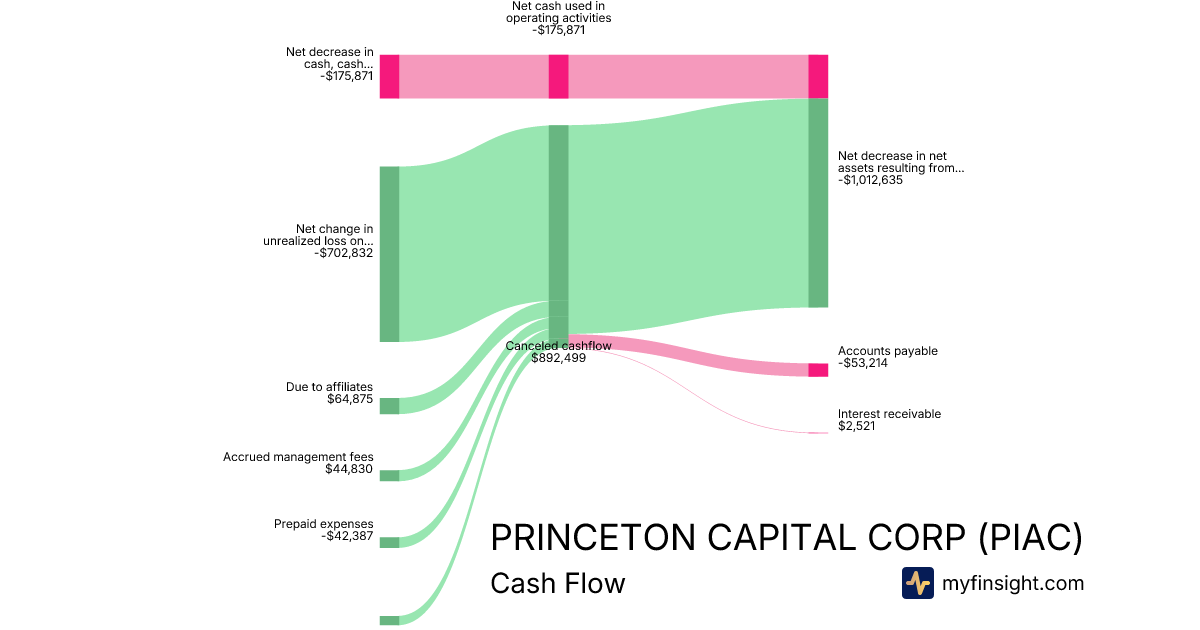 Net cash used in operating activities
-$175,871

Net decrease in cash, cash...
-$175,871

Net change in unrealized loss on...
-$702,832

Due to affiliates
$64,875

Accrued management fees
$44,830

Prepaid expenses
-$42,387

Canceled cashflow
$892,499

Net decrease in net assets resulting from...
-$1,012,635

Accounts payable
-$53,214

Interest receivable
$2,521

PRINCETON CAPITAL CORP (PIAC)
Cash Flow

myfinsight.com